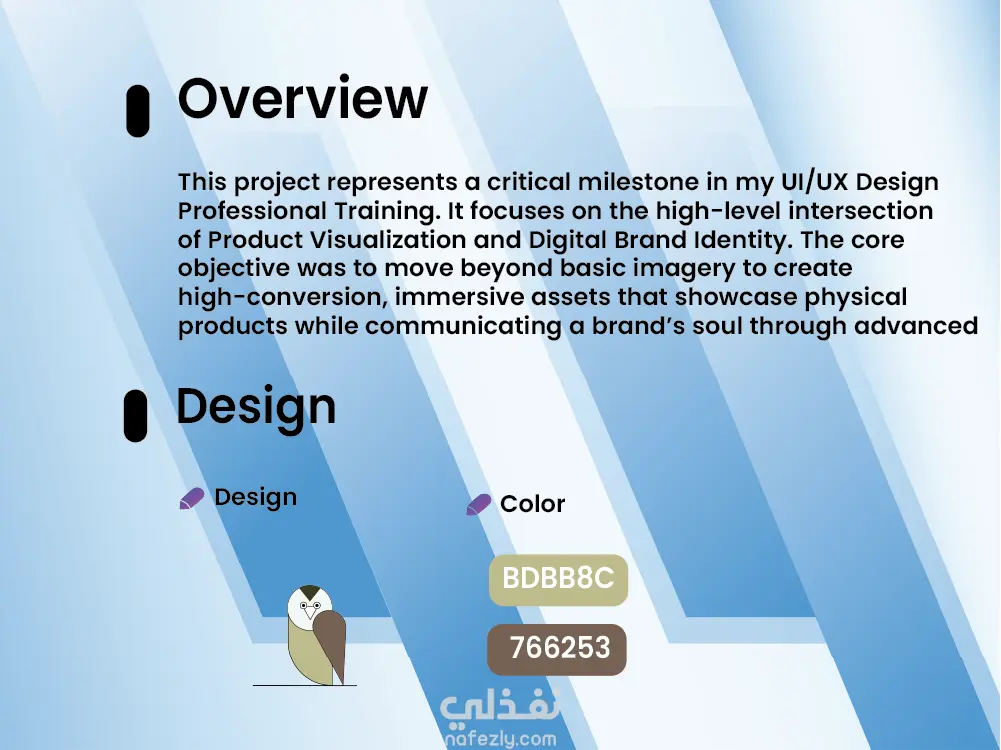 Overview

This project represents a critical milestone in my UI/UX Design Professional Training. It focuses on the high-level intersection of Product Visualization and Digital Brand Identity. The core objective was to move beyond basic imagery to create high-conversion, immersive assets that showcase physical products while communicating a brand's soul through advanced

Design

Design

Color

BDBB8C

766253

نفذلي
nafezly.com